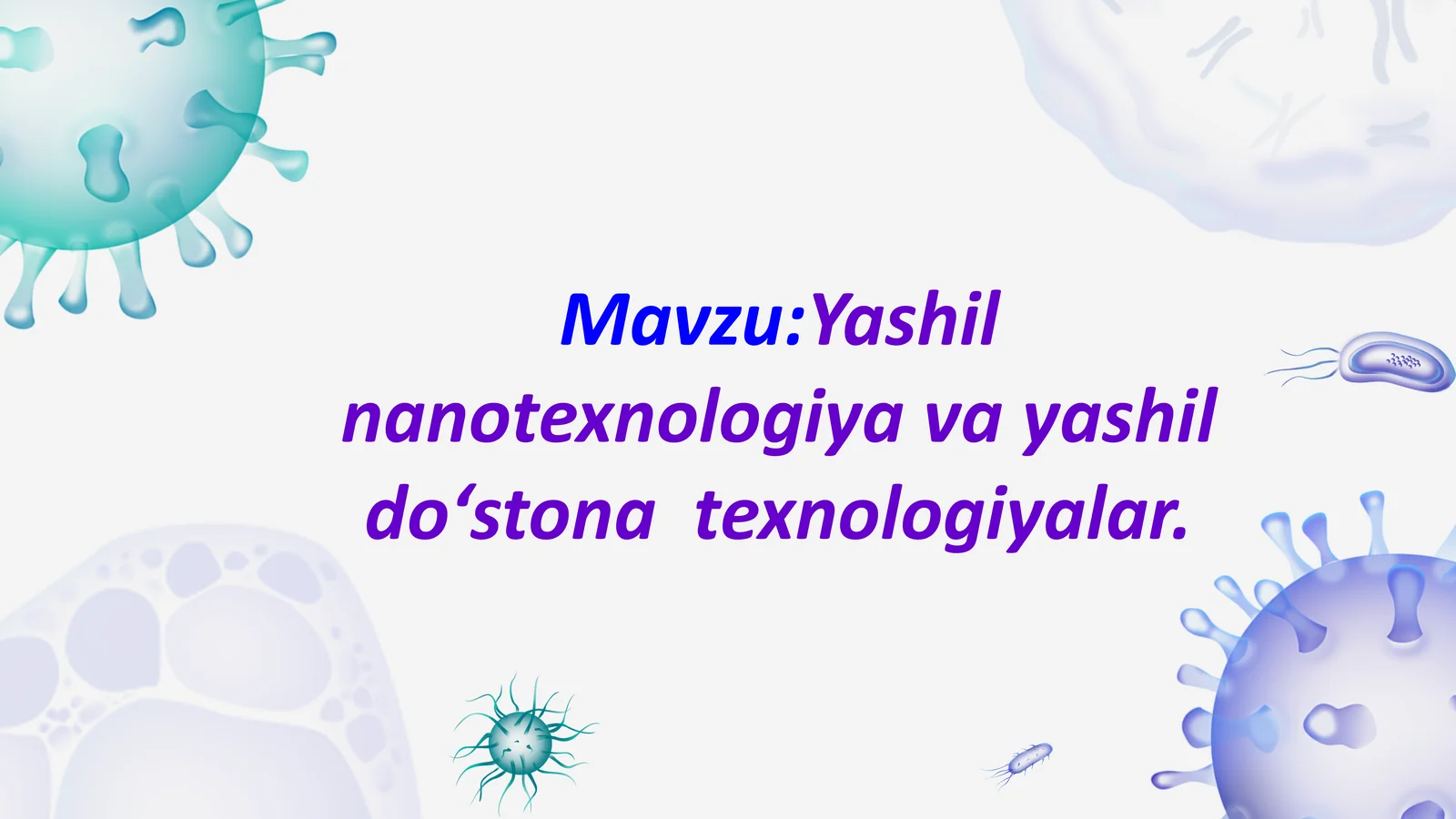 Mavzu:Yashil nanotexnologiya va yashil do‘stona  texnologiyalar.